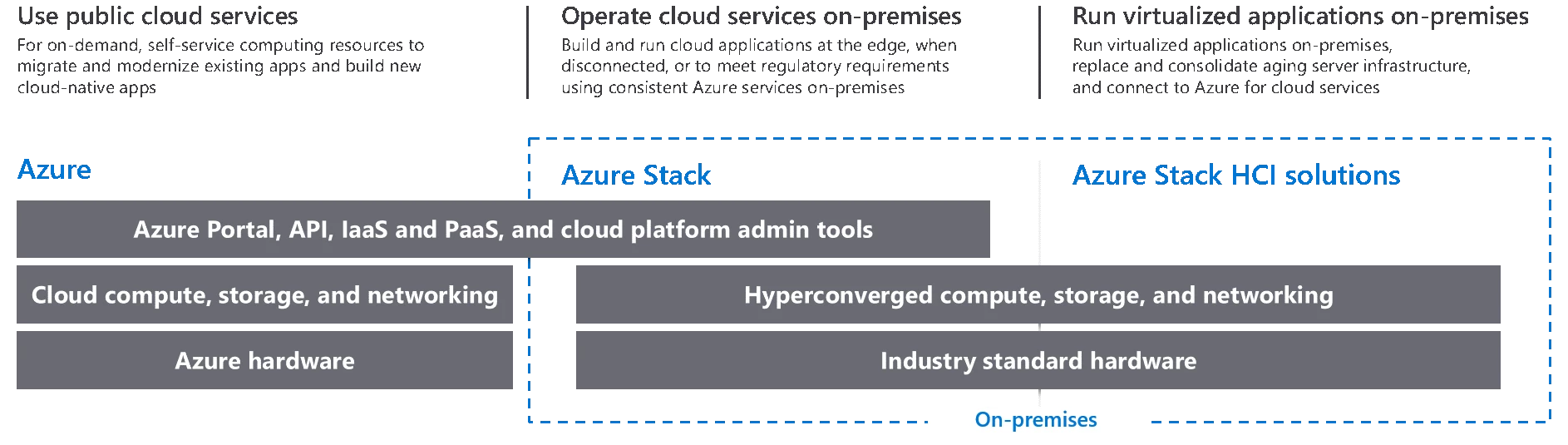 Use public cloud services
For on-demand, self-service computing resources to migrate and modernize existing apps and build new cloud-native apps

Operate cloud services on-premises
Build and run cloud applications at the edge, when disconnected, or to meet regulatory requirements using consistent Azure services on-premises

Run virtualized applications on-premises
Run virtualized applications on-premises, replace and consolidate aging server infrastructure, and connect to Azure for cloud services

Azure

Azure Stack

Azure Stack HCI solutions

Azure Portal, API, IaaS and PaaS, and cloud platform admin tools

Cloud compute, storage, and networking

Hyperconverged compute, storage, and networking

Azure hardware

Industry standard hardware

On-premises